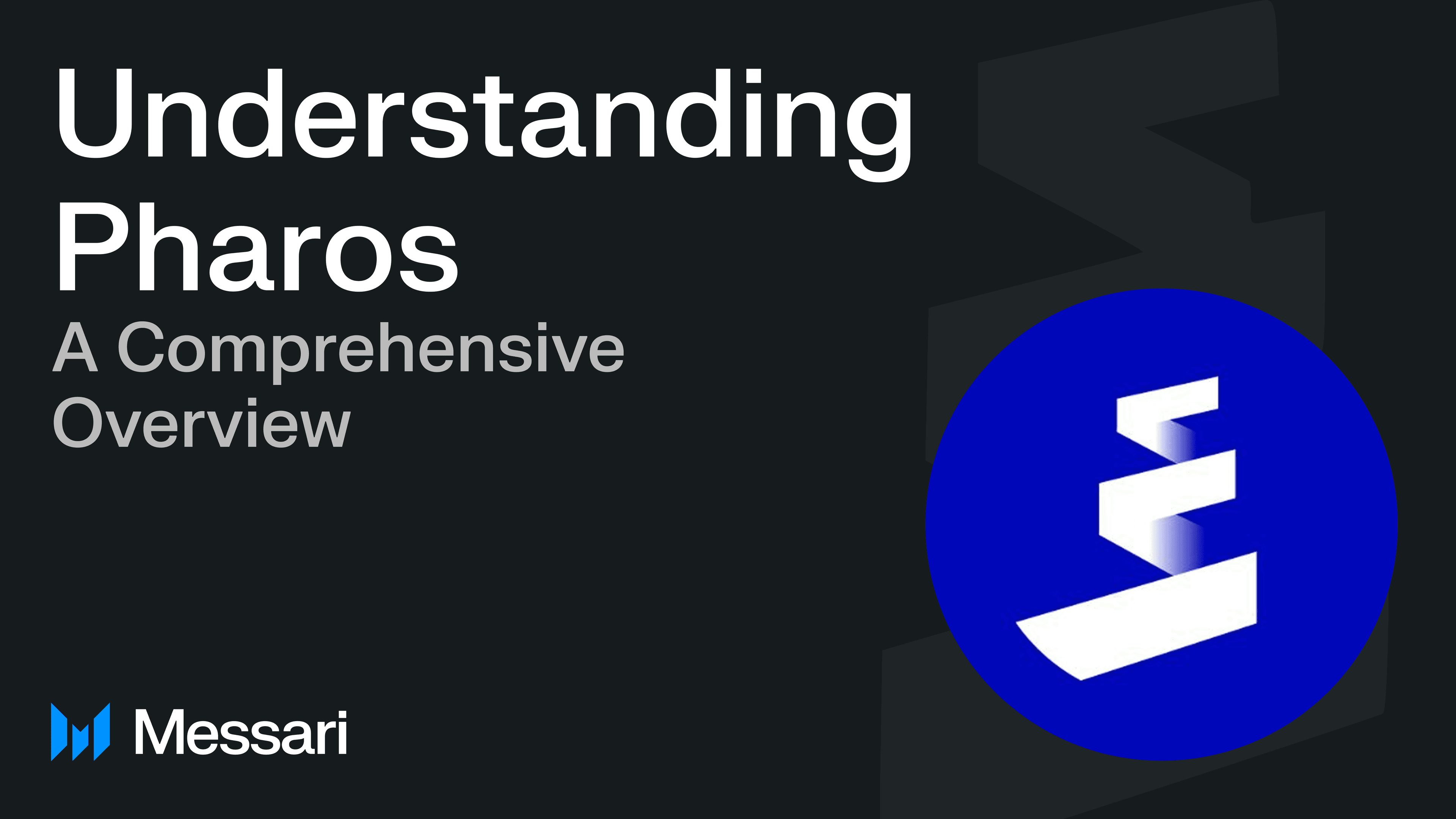 Understanding Pharos

A Comprehensive Overview

Messari